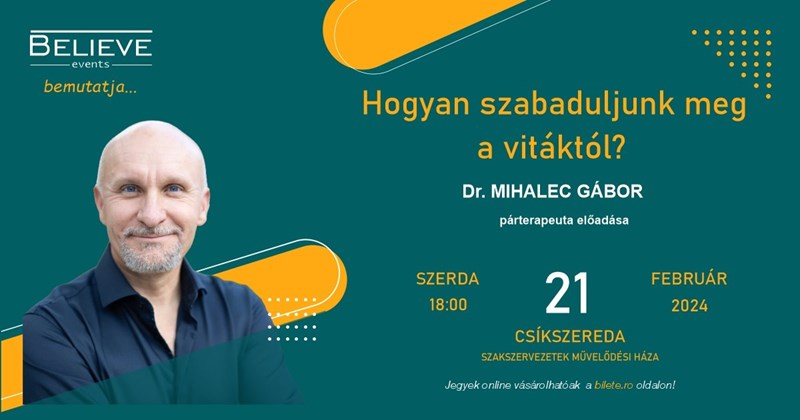 BELIEVE
events
bemutatja...

Hogyan szabaduljunk meg a vitáktól?

Dr. MIHALEC GÁBOR

párterapeuta előadása

SZERDA
18:00

21

FEBRUÁR
2024

CSÍKSZEREDA
SZAKSZERVEZETEK MŰVELŐDÉSI HÁZA

Jegyek online vásárolhatóak a bilete.ro oldalon!